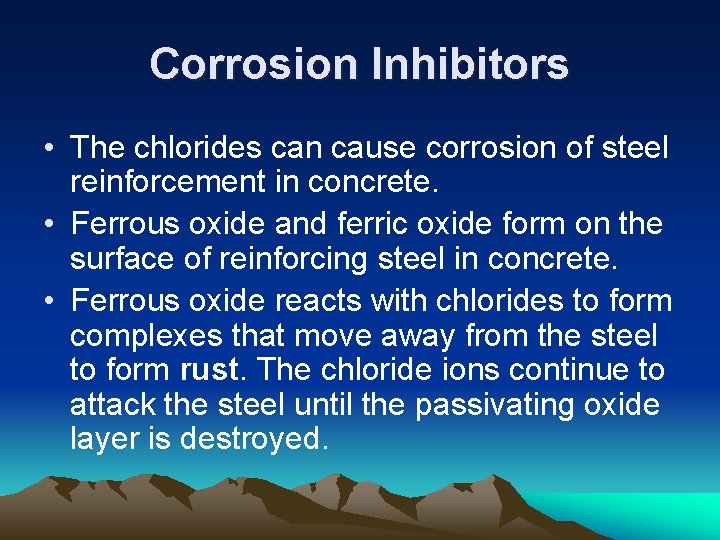 Corrosion Inhibitors

• The chlorides can cause corrosion of steel reinforcement in concrete.

• Ferrous oxide and ferric oxide form on the surface of reinforcing steel in concrete.

• Ferrous oxide reacts with chlorides to form complexes that move away from the steel to form rust. The chloride ions continue to attack the steel until the passivating oxide layer is destroyed.